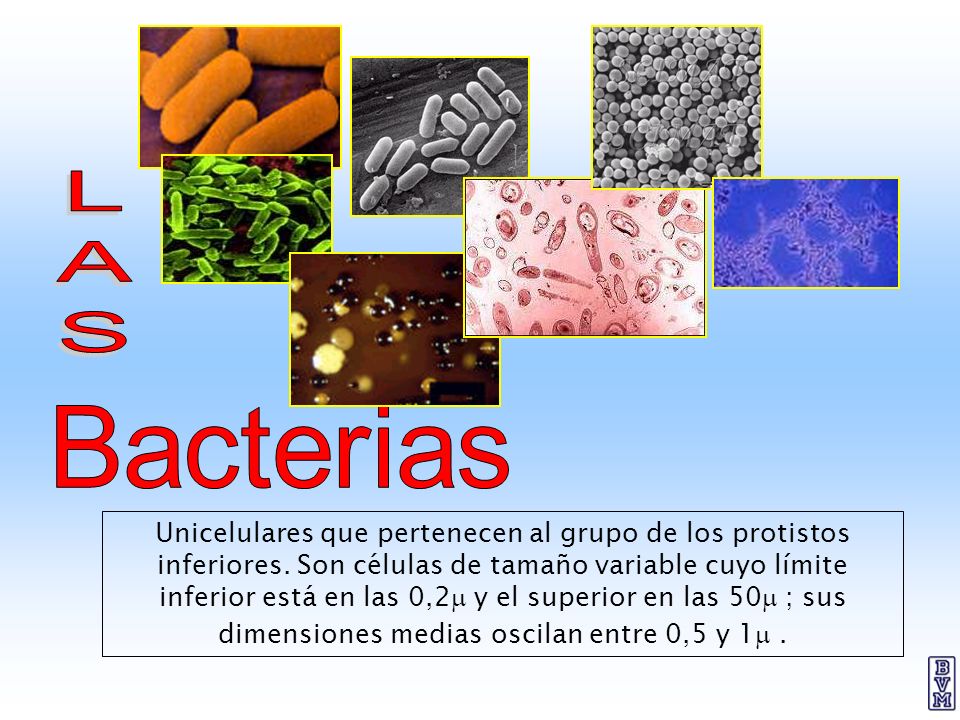 LAS

Bacterias

Unicelulares que pertenecen al grupo de los protistos inferiores. Son células de tamaño variable cuyo límite inferior está en las 0,2μ y el superior en las 50μ ; sus dimensiones medias oscilan entre 0,5 y 1μ .

BVM